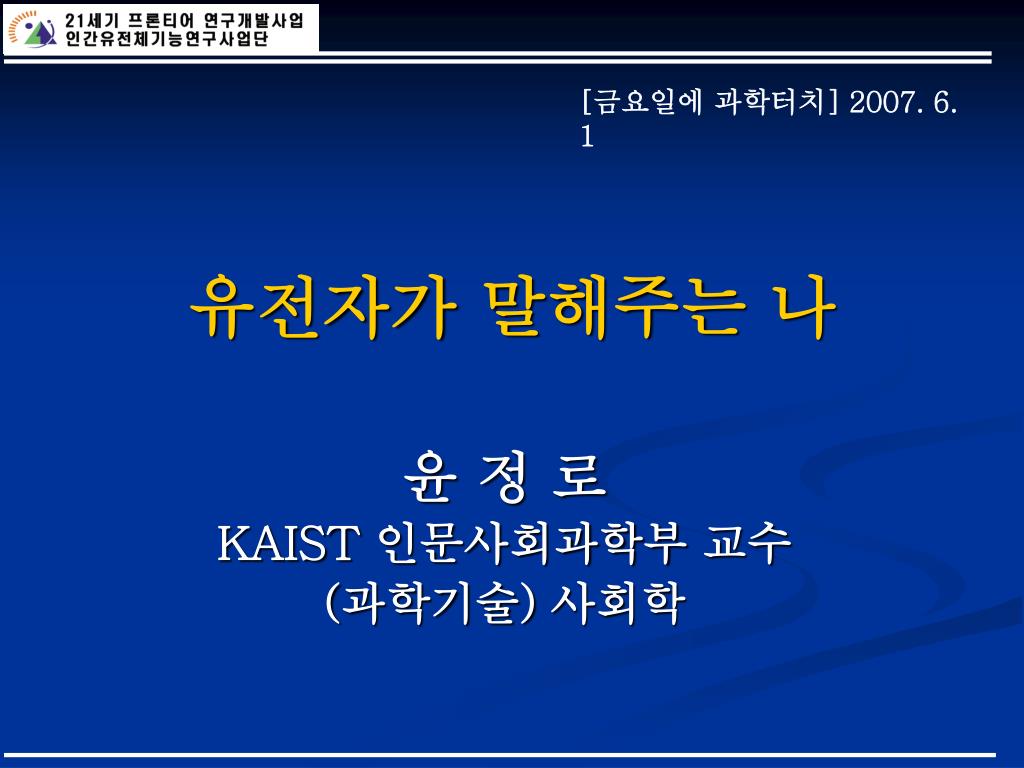 21세기 프론티어 연구개발사업
인간유전체기능연구사업단

[금요일에 과학터치] 2007. 6. 1

유전자가 말해주는 나

윤 정 로
KAIST 인문사회과학부 교수
(과학기술) 사회학